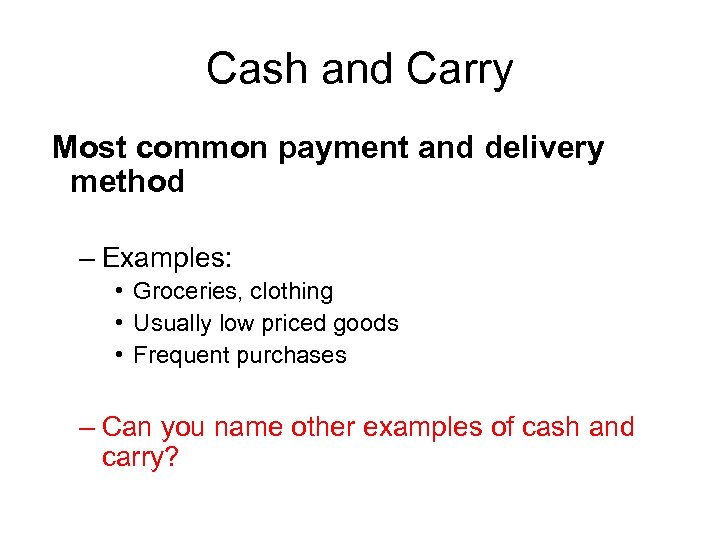 Cash and Carry

Most common payment and delivery method

– Examples:
• Groceries, clothing
• Usually low priced goods
• Frequent purchases

– Can you name other examples of cash and carry?